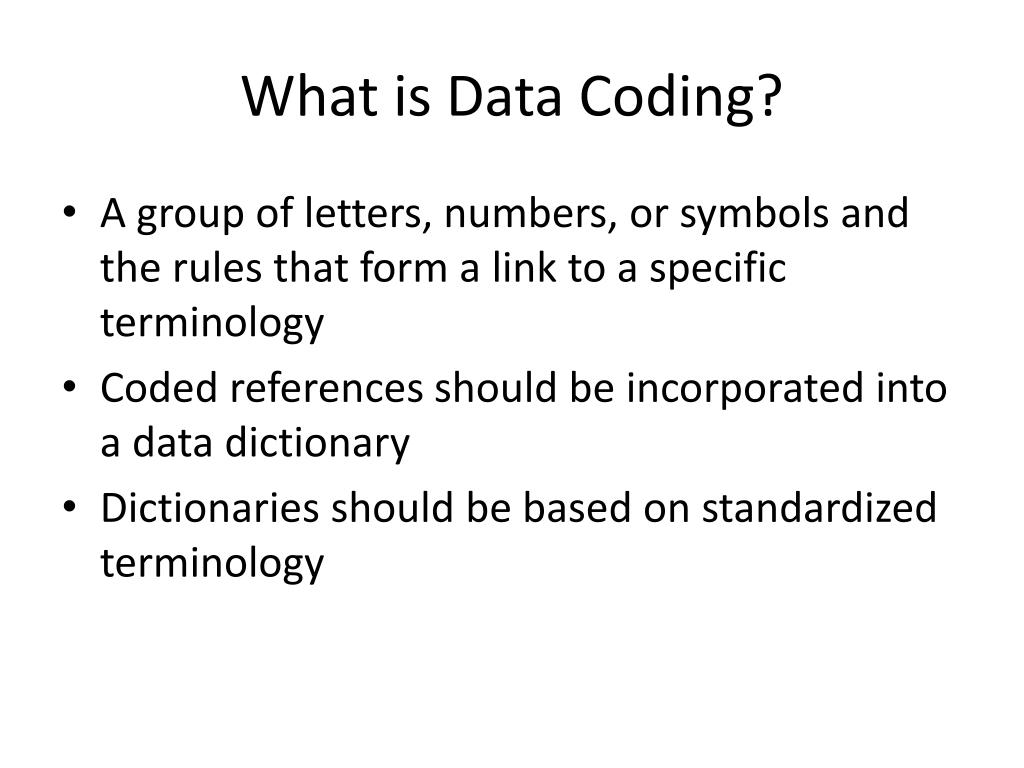 What is Data Coding?

• A group of letters, numbers, or symbols and the rules that form a link to a specific terminology
• Coded references should be incorporated into a data dictionary
• Dictionaries should be based on standardized terminology